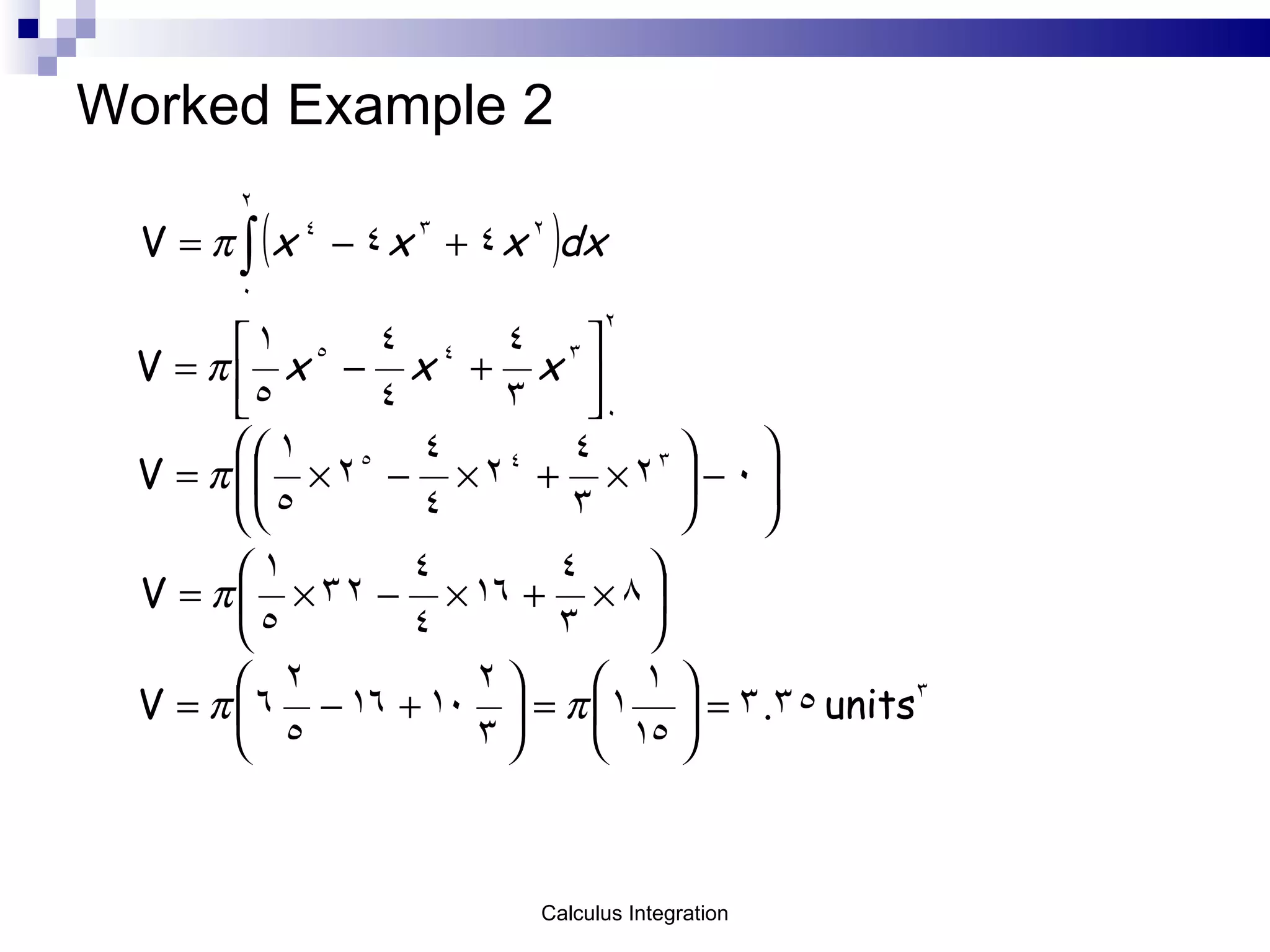 Worked Example 2

$V = \pi \int_{٠}^{٢} \left( x^{٤} - ٤x^{٣} + ٤x^{٢} \right) dx$

$V = \pi \left[ \frac{١}{٥}x^{٥} - \frac{٤}{٤}x^{٤} + \frac{٤}{٣}x^{٣} \right]_{٠}^{٢}$

$V = \pi \left( \left( \frac{١}{٥} \times ٢^{٥} - \frac{٤}{٤} \times ٢^{٤} + \frac{٤}{٣} \times ٢^{٣} \right) - ٠ \right)$

$V = \pi \left( \frac{١}{٥} \times ٣٢ - \frac{٤}{٤} \times ١٦ + \frac{٤}{٣} \times ٨ \right)$

$V = \pi \left( ٦\frac{٢}{٥} - ١٦ + ١٠\frac{٢}{٣} \right) = \pi \left( ١\frac{١}{١٥} \right) = ٣.٣٥ \text{ units}^{٣}$

Calculus Integration